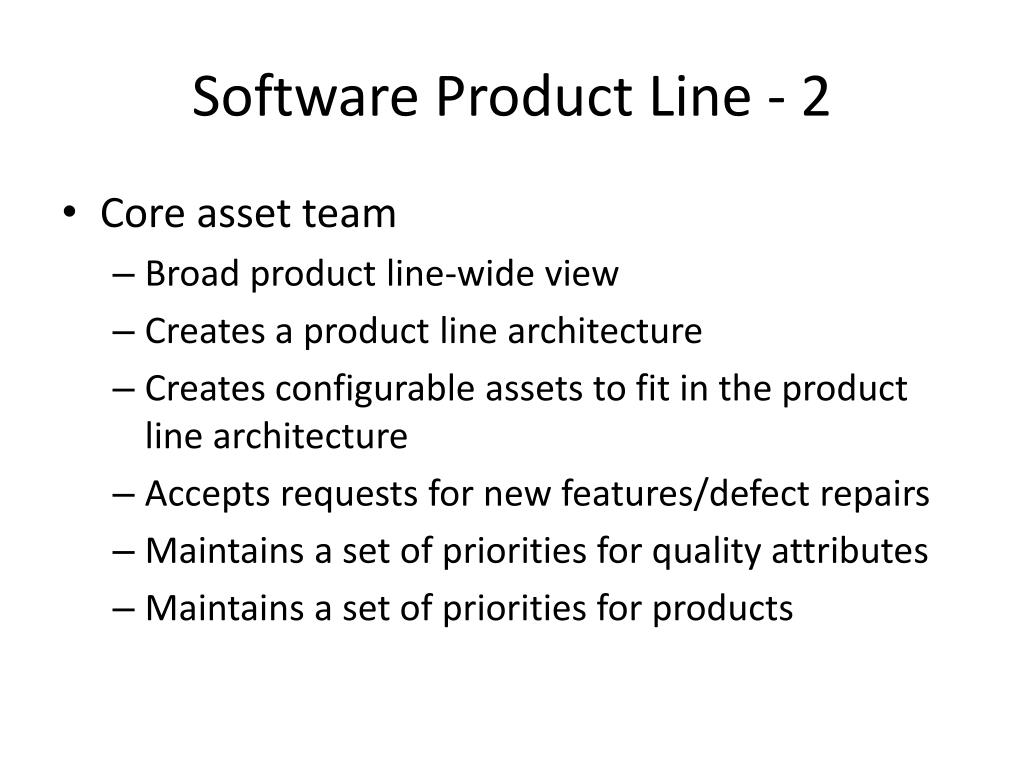 Software Product Line - 2

• Core asset team
  – Broad product line-wide view
  – Creates a product line architecture
  – Creates configurable assets to fit in the product line architecture
  – Accepts requests for new features/defect repairs
  – Maintains a set of priorities for quality attributes
  – Maintains a set of priorities for products